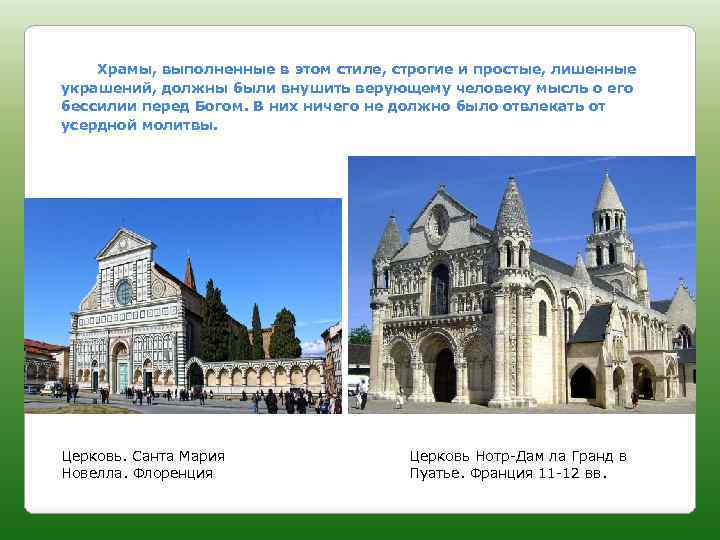 Храмы, выполненные в этом стиле, строгие и простые, лишенные украшений, должны были внушить верующему человеку мысль о его бессилии перед Богом. В них ничего не должно было отвлекать от усердной молитвы.

Церковь. Санта Мария Новелла. Флоренция

Церковь Нотр-Дам ла Гранд в Пуатье. Франция 11-12 вв.